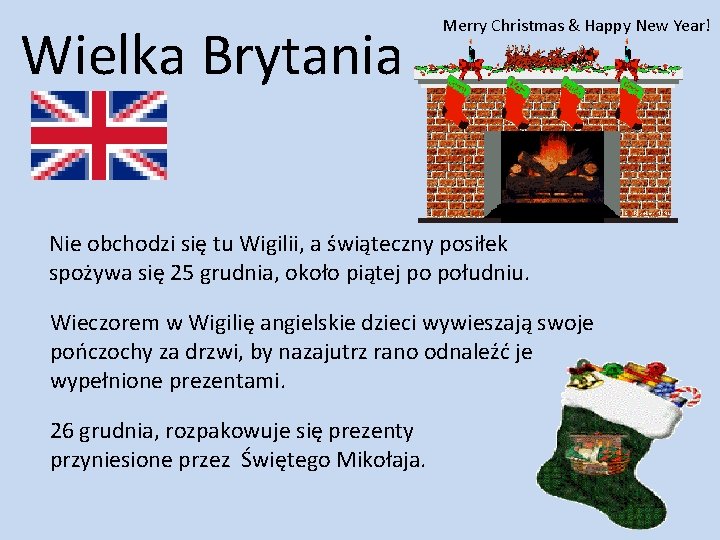 Wielka Brytania

Merry Christmas & Happy New Year!

Nie obchodzi się tu Wigilii, a świąteczny posiłek spożywa się 25 grudnia, około piątej po południu.

Wieczorem w Wigilię angielskie dzieci wywieszają swoje pończochy za drzwi, by nazajutrz rano odnaleźć je wypełnione prezentami.

26 grudnia, rozpakowuje się prezenty przyniesione przez Świętego Mikołaja.